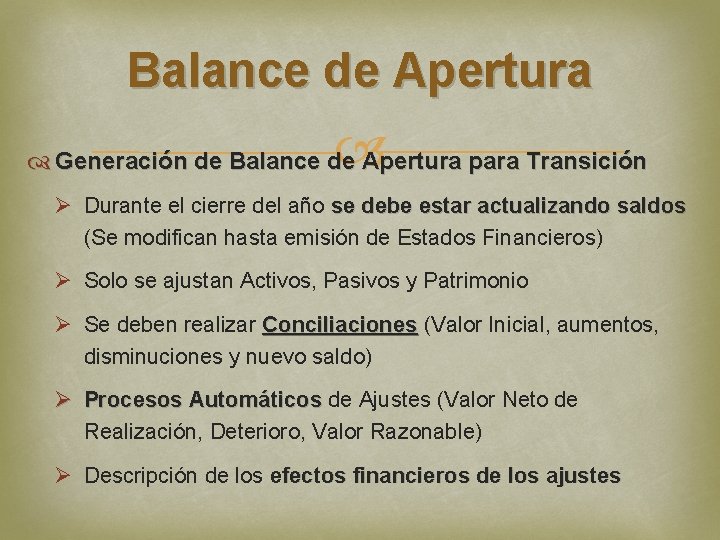 Balance de Apertura

Generación de Balance de Apertura para Transición

➢ Durante el cierre del año se debe estar actualizando saldos (Se modifican hasta emisión de Estados Financieros)

➢ Solo se ajustan Activos, Pasivos y Patrimonio

➢ Se deben realizar Conciliaciones (Valor Inicial, aumentos, disminuciones y nuevo saldo)

➢ Procesos Automáticos de Ajustes (Valor Neto de Realización, Deterioro, Valor Razonable)

➢ Descripción de los efectos financieros de los ajustes